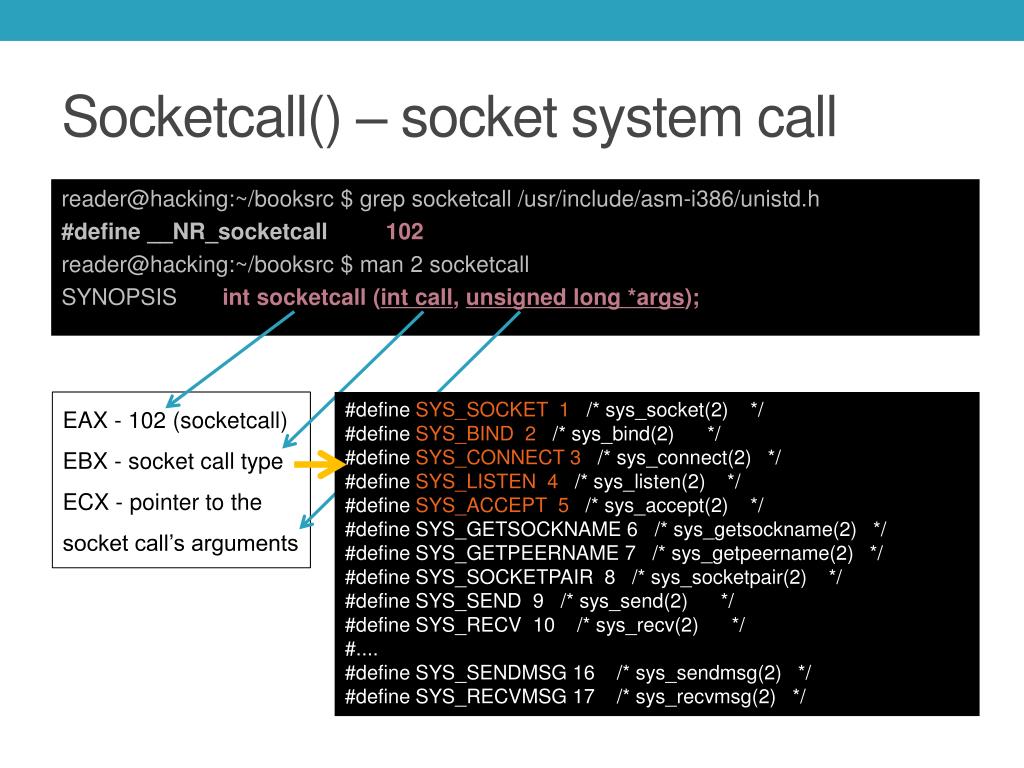 Socketcall() – socket system call

reader@hacking:~/booksrc $ grep socketcall /usr/include/asm-i386/unistd.h
#define __NR_socketcall 102
reader@hacking:~/booksrc $ man 2 socketcall
SYNOPSIS int socketcall (int call, unsigned long *args);

EAX - 102 (socketcall)
EBX - socket call type
ECX - pointer to the socket call's arguments

#define SYS_SOCKET 1 /* sys_socket(2) */
#define SYS_BIND 2 /* sys_bind(2) */
#define SYS_CONNECT 3 /* sys_connect(2) */
#define SYS_LISTEN 4 /* sys_listen(2) */
#define SYS_ACCEPT 5 /* sys_accept(2) */
#define SYS_GETSOCKNAME 6 /* sys_getsockname(2) */
#define SYS_GETPEERNAME 7 /* sys_getpeername(2) */
#define SYS_SOCKETPAIR 8 /* sys_socketpair(2) */
#define SYS_SEND 9 /* sys_send(2) */
#define SYS_RECV 10 /* sys_recv(2) */
#....
#define SYS_SENDMSG 16 /* sys_sendmsg(2) */
#define SYS_RECVMSG 17 /* sys_recvmsg(2) */